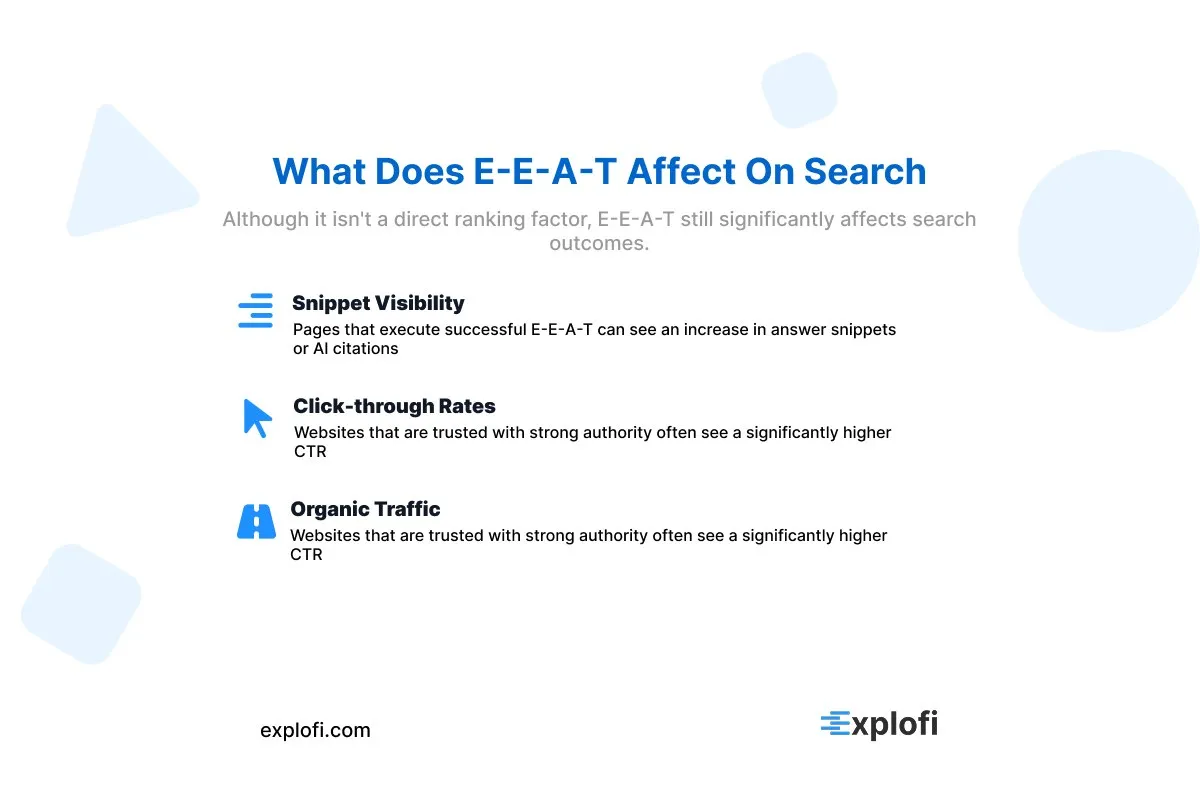 What Does E-E-A-T Affect On Search

Although it isn't a direct ranking factor, E-E-A-T still significantly affects search outcomes.

Snippet Visibility
Pages that execute successful E-E-A-T can see an increase in answer snippets or AI citations

Click-through Rates
Websites that are trusted with strong authority often see a significantly higher CTR

Organic Traffic
Websites that are trusted with strong authority often see a significantly higher CTR

explofi.com

explofi